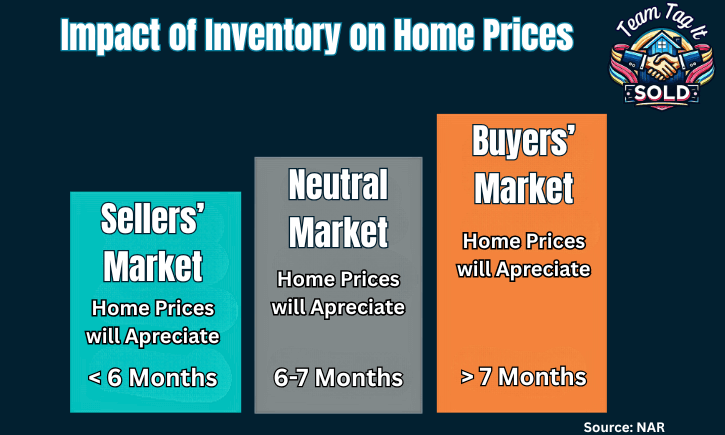 Impact of Inventory on Home Prices

Team Tag It SOLD

Sellers' Market
Home Prices will Apreciate
< 6 Months

Neutral Market
Home Prices will Apreciate
6-7 Months

Buyers' Market
Home Prices will Apreciate
> 7 Months

Source: NAR